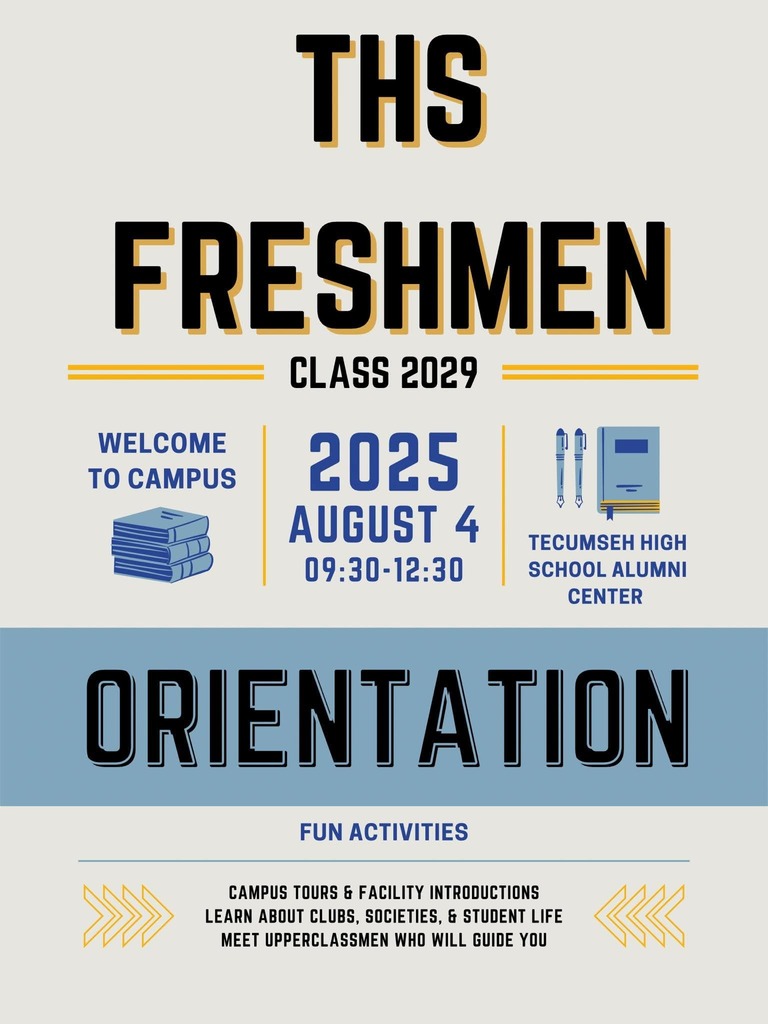 THS
FRESHMEN
CLASS 2029

WELCOME TO CAMPUS

2025
AUGUST 4
09:30-12:30

TECUMSEH HIGH SCHOOL ALUMNI CENTER

ORIENTATION

FUN ACTIVITIES

CAMPUS TOURS & FACILITY INTRODUCTIONS
LEARN ABOUT CLUBS, SOCIETIES, & STUDENT LIFE
MEET UPPERCLASSMEN WHO WILL GUIDE YOU